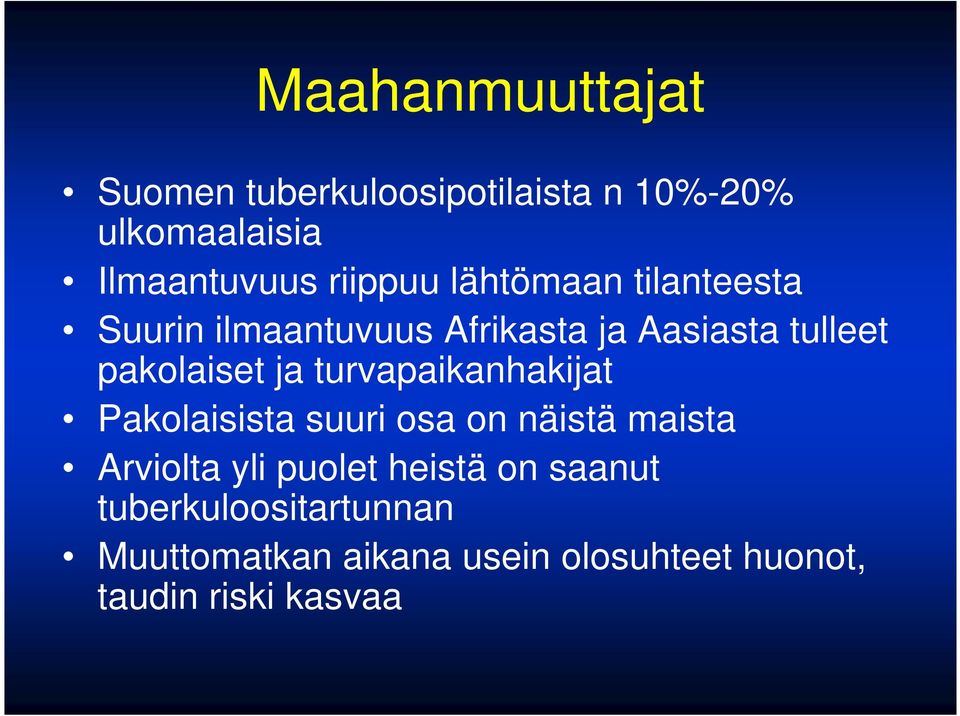 Maahanmuuttajat

• Suomen tuberkuloosipotilaista n 10%-20% ulkomaalaisia
• Ilmaantuvuus riippuu lähtömaan tilanteesta
• Suurin ilmaantuvuus Afrikasta ja Aasiasta tulleet pakolaiset ja turvapaikanhakijat
• Pakolaisista suuri osa on näistä maista
• Arviolta yli puolet heistä on saanut tuberkuloositartunnan
• Muuttomatkan aikana usein olosuhteet huonot, taudin riski kasvaa